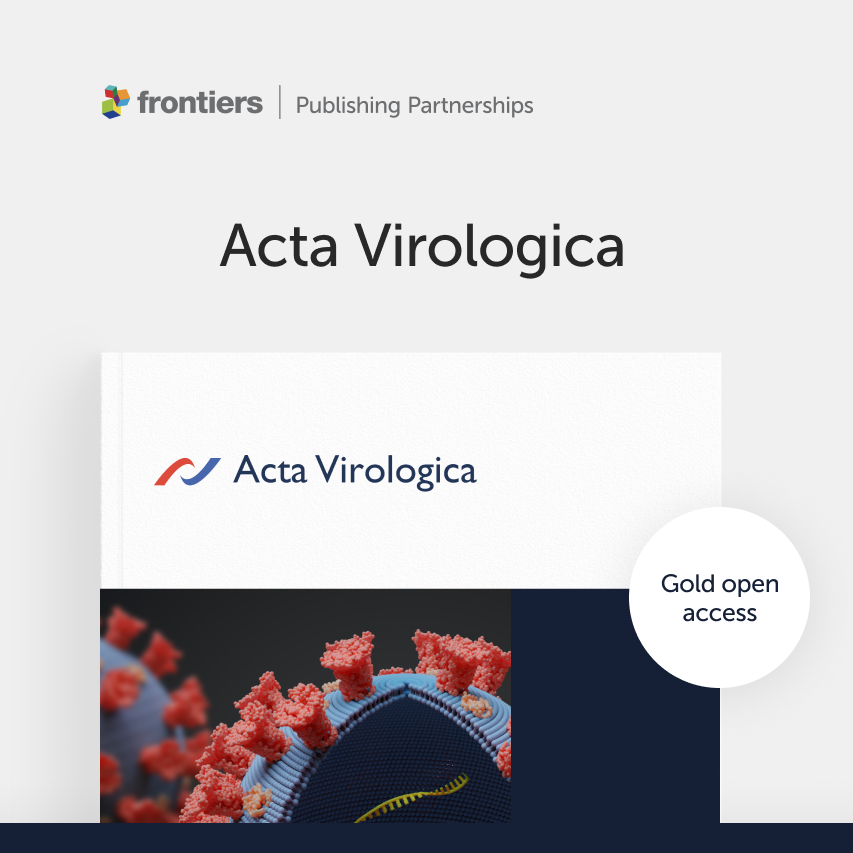 frontiers | Publishing Partnerships

Acta Virologica

Acta Virologica

Gold open access